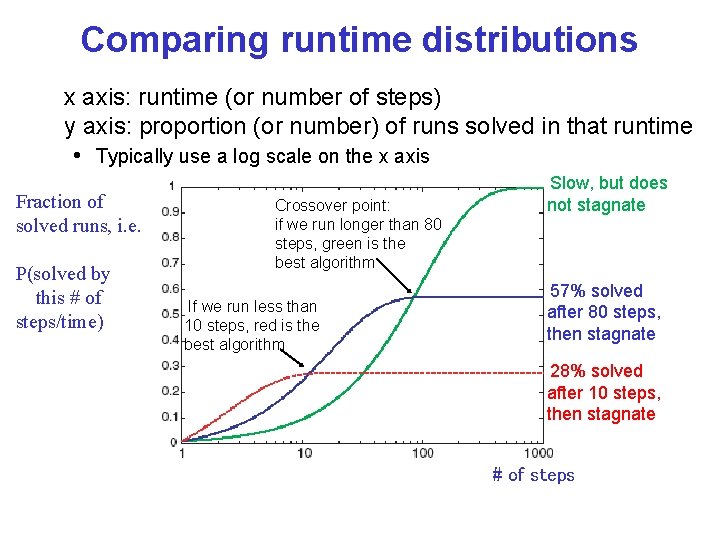 Comparing runtime distributions

x axis: runtime (or number of steps)
y axis: proportion (or number) of runs solved in that runtime

• Typically use a log scale on the x axis

Fraction of solved runs, i.e.

P(solved by this # of steps/time)

1
0.9
0.8
0.7
0.6
0.5
0.4
0.3
0.2
0.1
0

Crossover point: if we run longer than 80 steps, green is the best algorithm

If we run less than 10 steps, red is the best algorithm

Slow, but does not stagnate

57% solved after 80 steps, then stagnate

28% solved after 10 steps, then stagnate

1
10
100
1000

# of steps